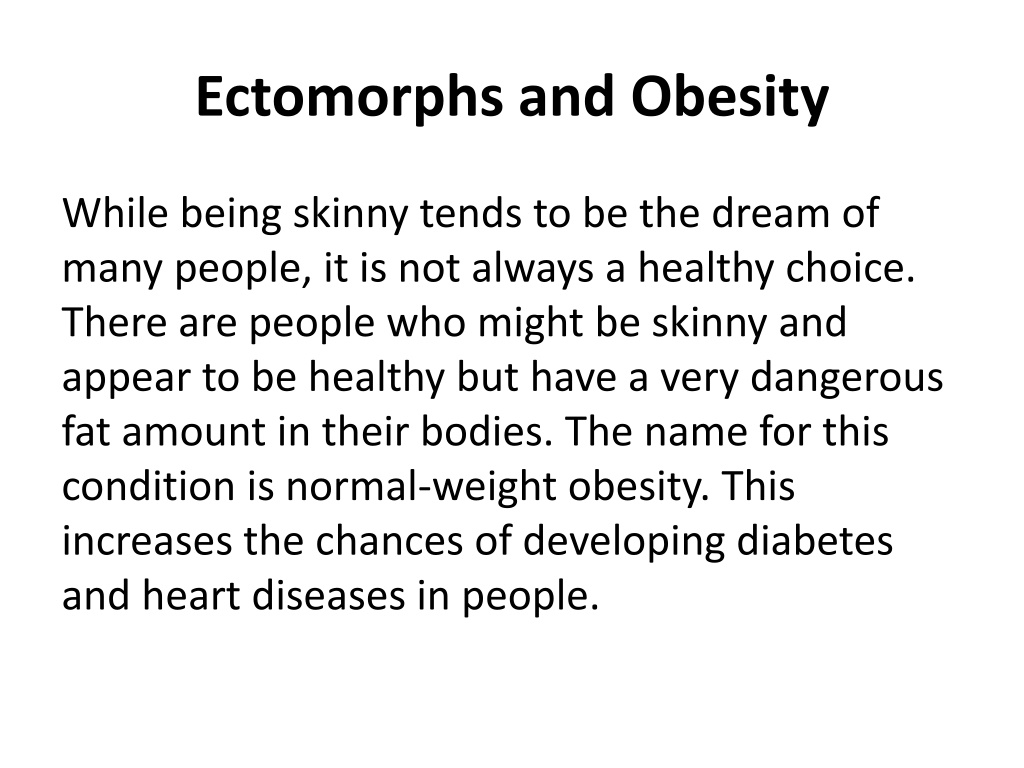 Ectomorphs and Obesity

While being skinny tends to be the dream of many people, it is not always a healthy choice. There are people who might be skinny and appear to be healthy but have a very dangerous fat amount in their bodies. The name for this condition is normal-weight obesity. This increases the chances of developing diabetes and heart diseases in people.